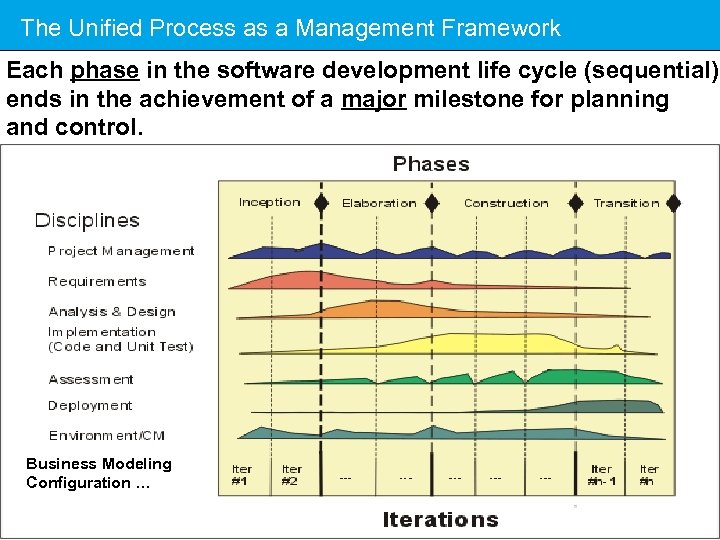 The Unified Process as a Management Framework

Each phase in the software development life cycle (sequential) ends in the achievement of a major milestone for planning and control.

Phases

Inception Elaboration Construction Transition

Disciplines

Project Management

Requirements

Analysis & Design

Implementation (Code and Unit Test)

Assessment

Deployment

Environment/CM

Business Modeling Configuration ...

Iter #1 Iter #2 --- --- --- --- --- Iter #n-1 Iter #n

Iterations